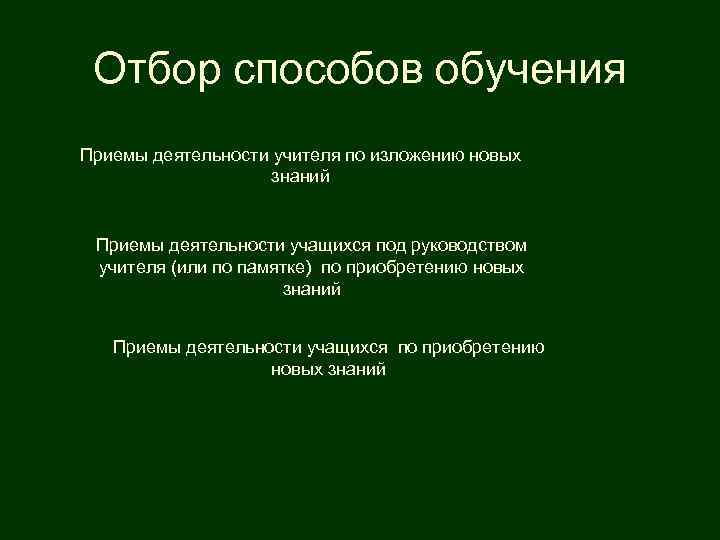 Отбор способов обучения

Приемы деятельности учителя по изложению новых знаний

Приемы деятельности учащихся под руководством учителя (или по памятке) по приобретению новых знаний

Приемы деятельности учащихся по приобретению новых знаний